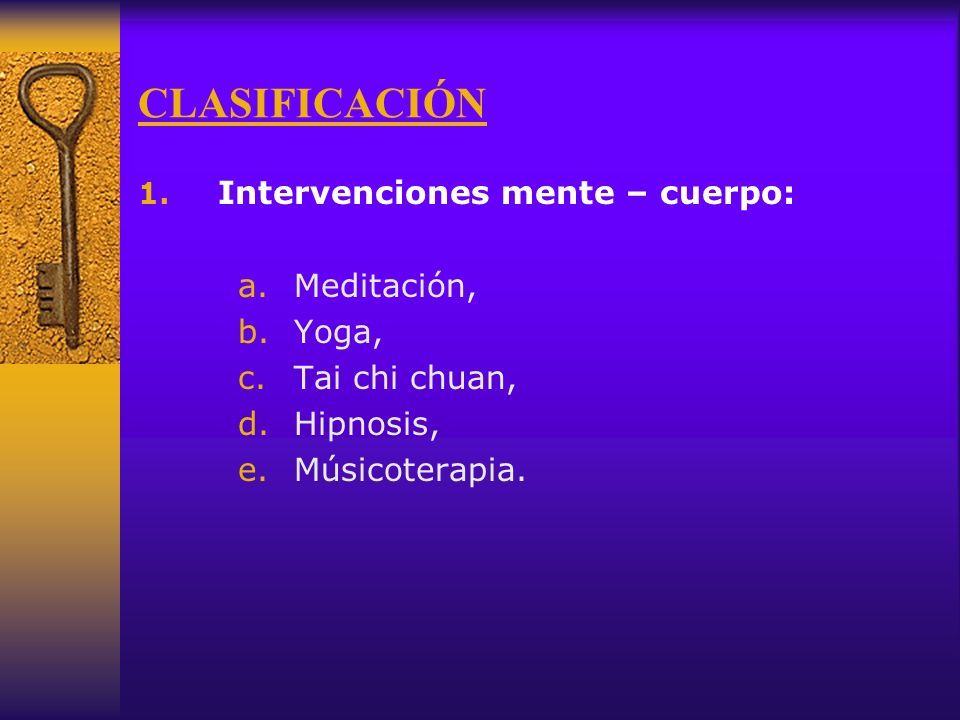 CLASIFICACIÓN

1. Intervenciones mente – cuerpo:

a. Meditación,
b. Yoga,
c. Tai chi chuan,
d. Hipnosis,
e. Músicoterapia.